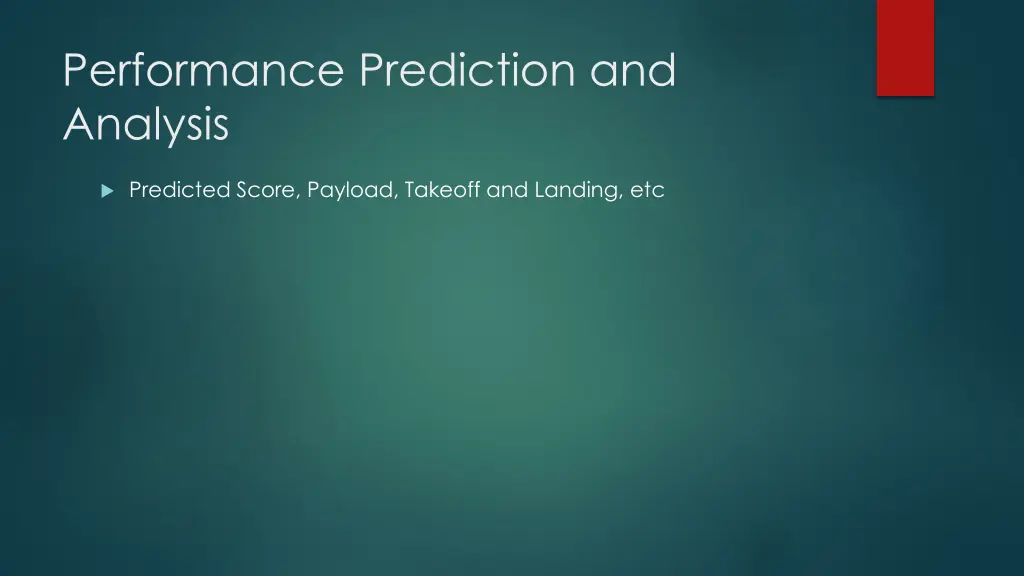 Performance Prediction and Analysis

Predicted Score, Payload, Takeoff and Landing, etc